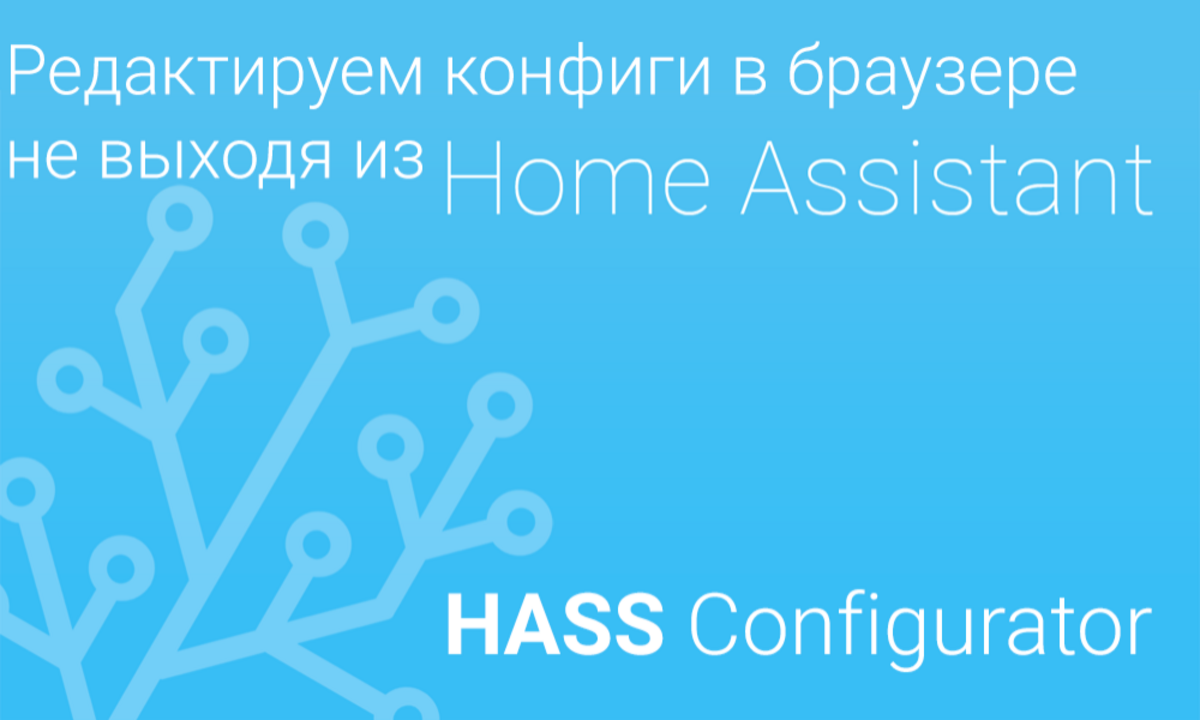 Редактируем конфиги в браузере не выходя из Home Assistant

HASS Configurator